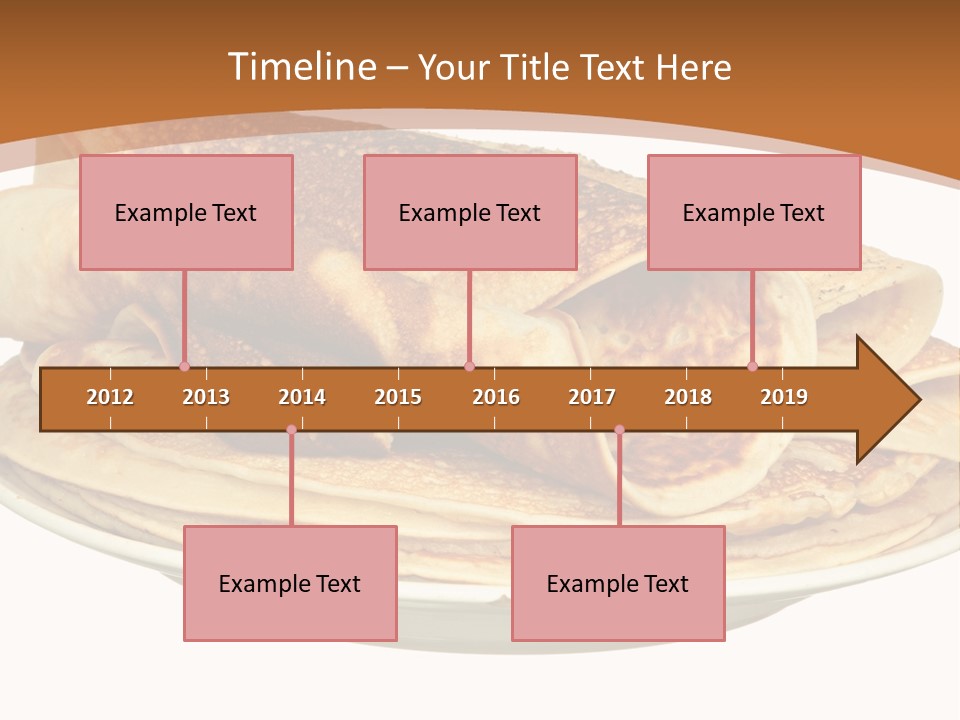 Timeline – Your Title Text Here

Example Text

Example Text

Example Text

2012 2013 2014 2015 2016 2017 2018 2019

Example Text

Example Text